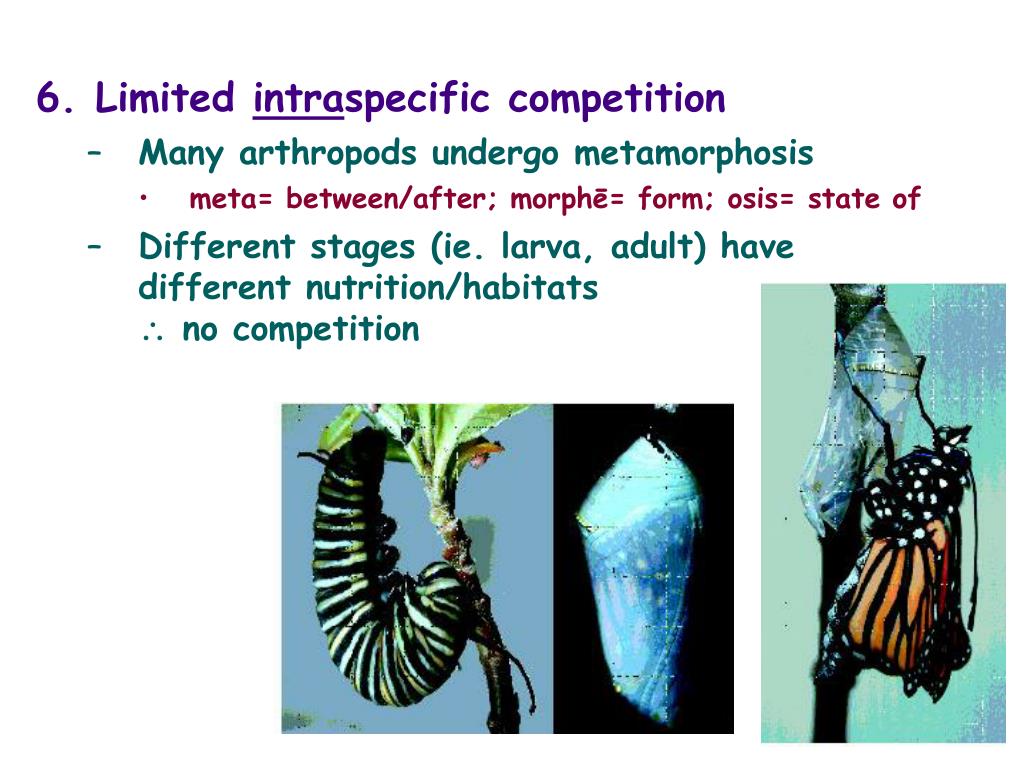 6. Limited intraspecific competition

– Many arthropods undergo metamorphosis

• meta= between/after; morphē= form; osis= state of

– Different stages (ie. larva, adult) have different nutrition/habitats $\therefore$ no competition